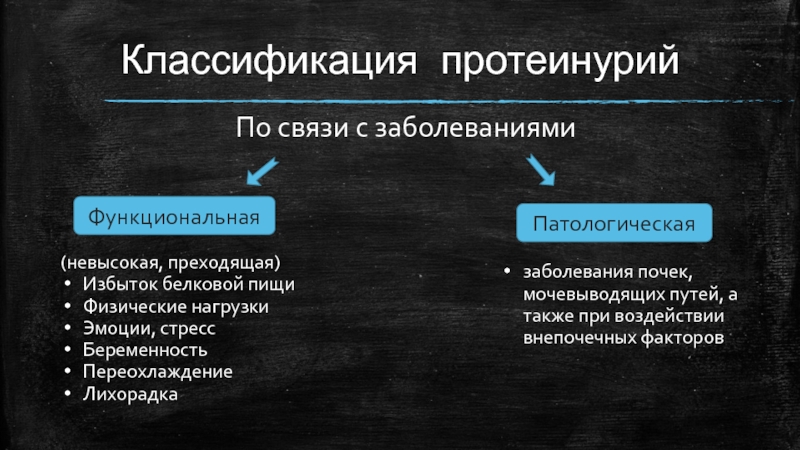 Классификация протеинурий

По связи с заболеваниями

Функциональная

(невысокая, преходящая)
• Избыток белковой пищи
• Физические нагрузки
• Эмоции, стресс
• Беременность
• Переохлаждение
• Лихорадка

Патологическая

• заболевания почек, мочевыводящих путей, а также при воздействии внепочечных факторов